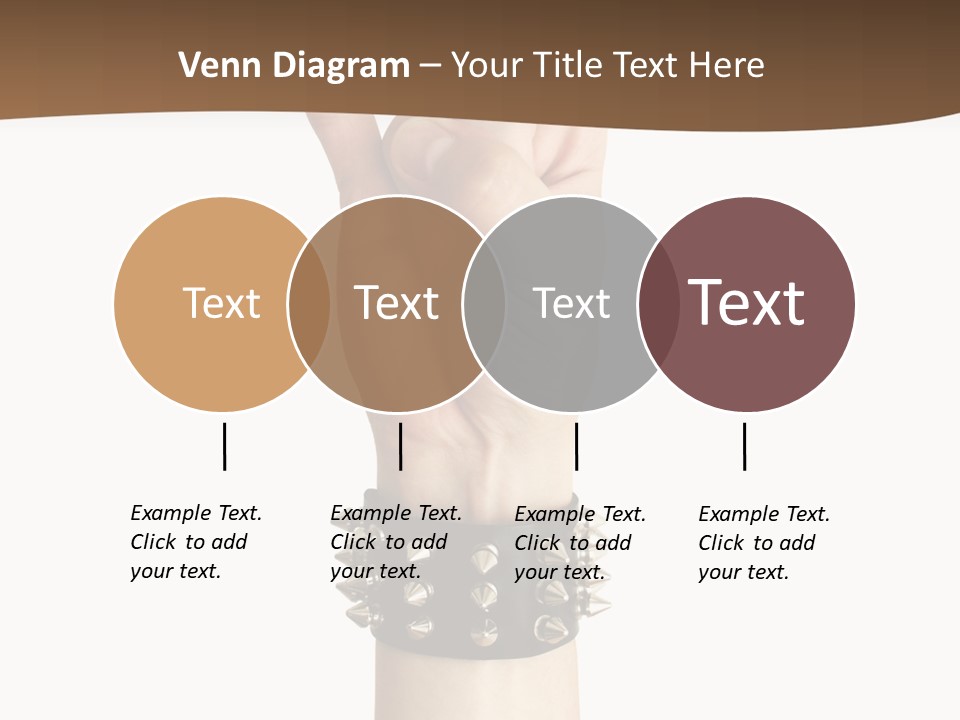 Venn Diagram – Your Title Text Here

Text

Text

Text

Text

Example Text. Click to add your text.

Example Text. Click to add your text.

Example Text. Click to add your text.

Example Text. Click to add your text.